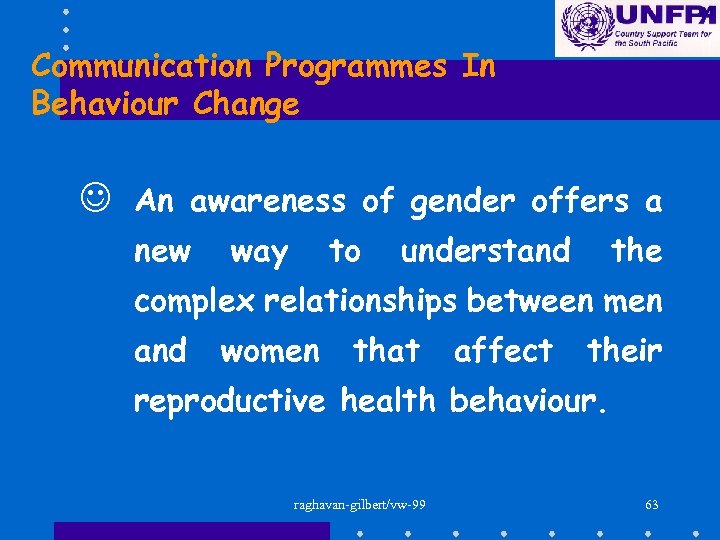 UNFPA
Country Support Team for the South Pacific

Communication Programmes In Behaviour Change

☺ An awareness of gender offers a new way to understand the complex relationships between men and women that affect their reproductive health behaviour.

raghavan-gilbert/vw-99

63